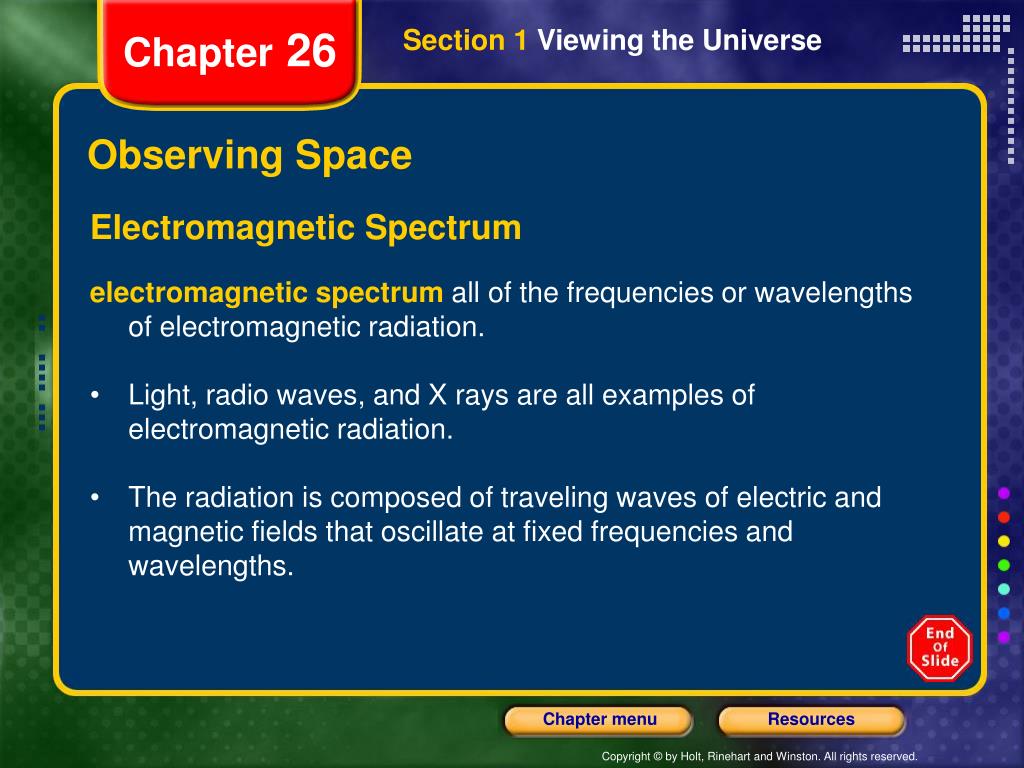 Chapter 26

Section 1 Viewing the Universe

Observing Space

Electromagnetic Spectrum

electromagnetic spectrum all of the frequencies or wavelengths of electromagnetic radiation.

• Light, radio waves, and X rays are all examples of electromagnetic radiation.

• The radiation is composed of traveling waves of electric and magnetic fields that oscillate at fixed frequencies and wavelengths.

End Of Slide

Chapter menu

Resources

Copyright © by Holt, Rinehart and Winston. All rights reserved.